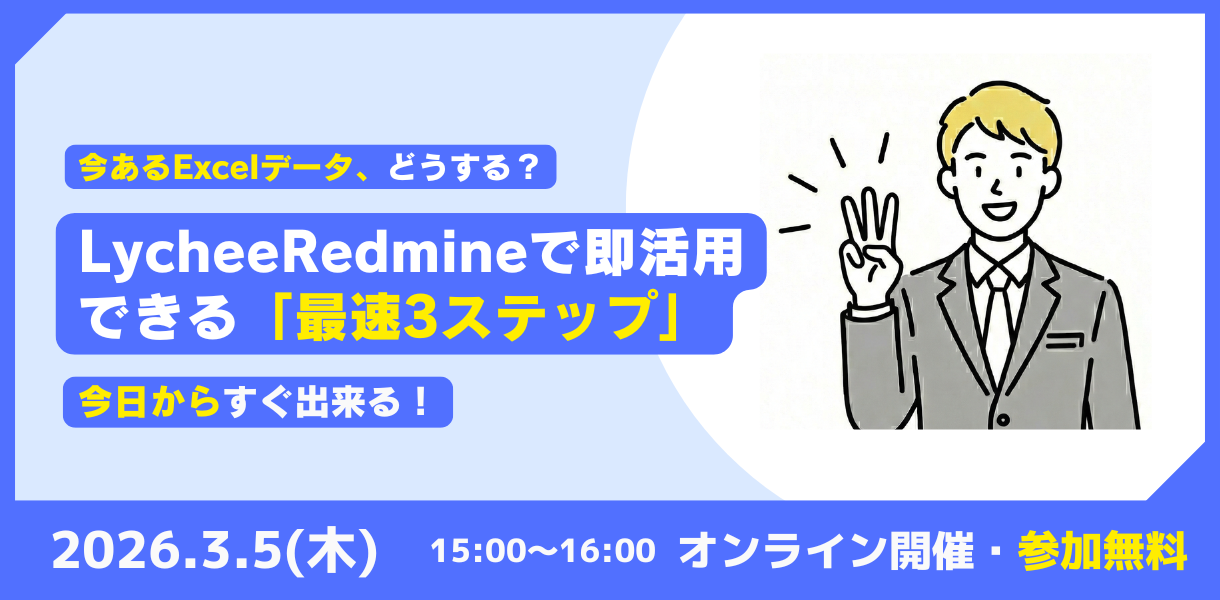 今あるExcelデータ、どうする？

LycheeRedmineで即活用できる「最速3ステップ」

今日からすぐ出来る！

2026.3.5(木) 15:00〜16:00 オンライン開催・参加無料